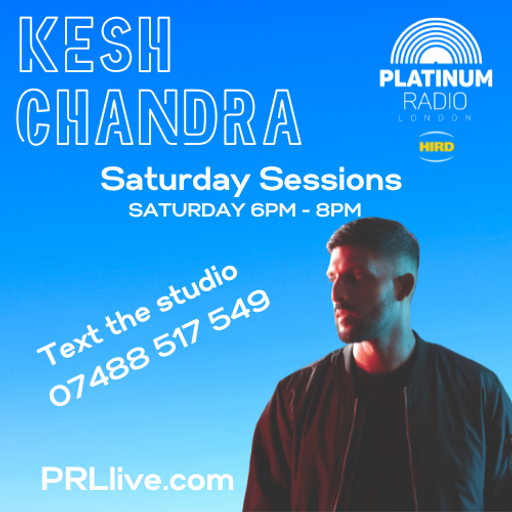 KESH CHANDRA

PLATINUM RADIO LONDON

HIRD

Saturday Sessions
SATURDAY 6PM - 8PM

Text the studio
07488 517 549

PRLlive.com